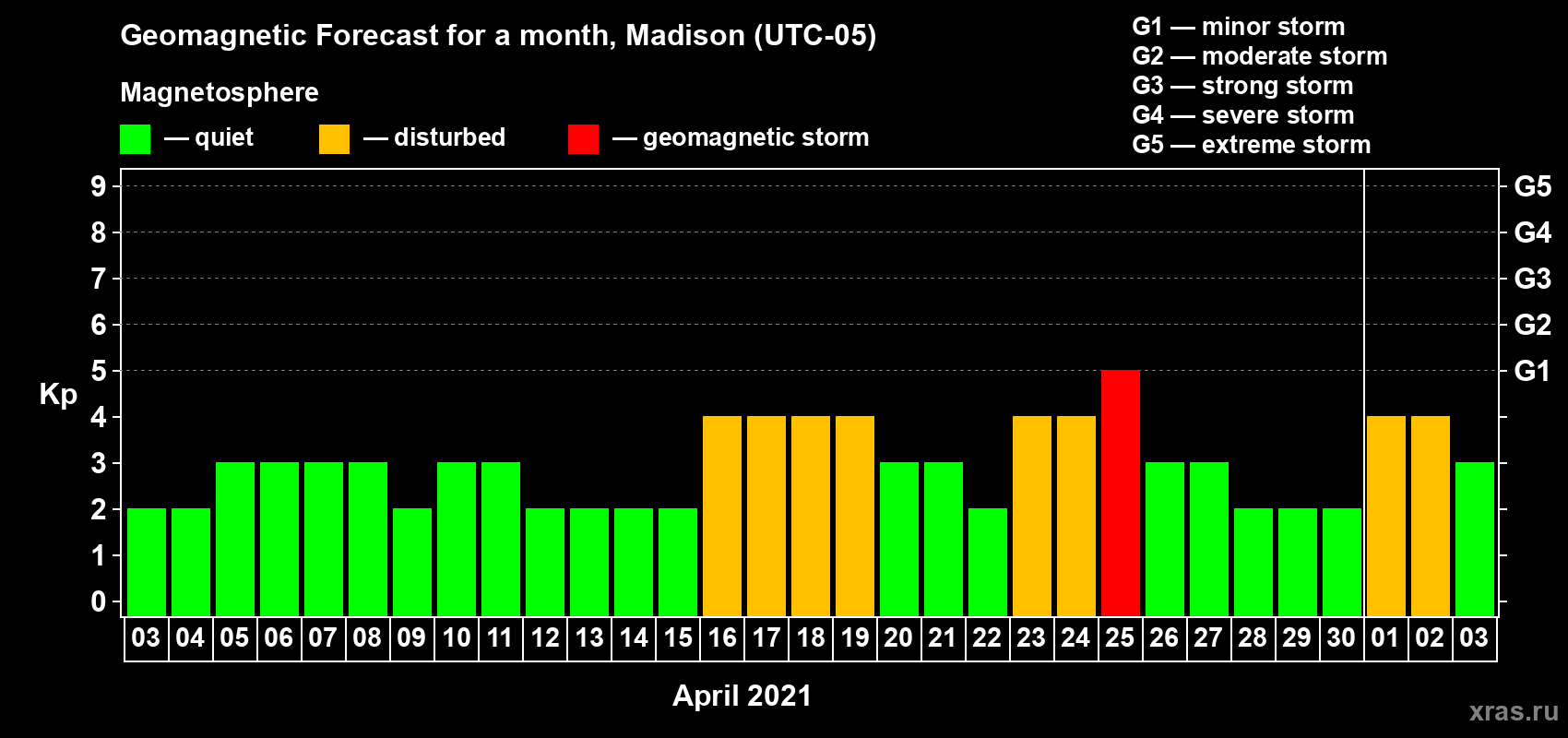 Geomagnetic Forecast for a month, Madison (UTC-05)

Magnetosphere

— quiet — disturbed — geomagnetic storm

G1 — minor storm
G2 — moderate storm
G3 — strong storm
G4 — severe storm
G5 — extreme storm

Kp

9
8
7
6
5
4
3
2
1
0

G5
G4
G3
G2
G1

03 04 05 06 07 08 09 10 11 12 13 14 15 16 17 18 19 20 21 22 23 24 25 26 27 28 29 30 01 02 03

April 2021

xras.ru